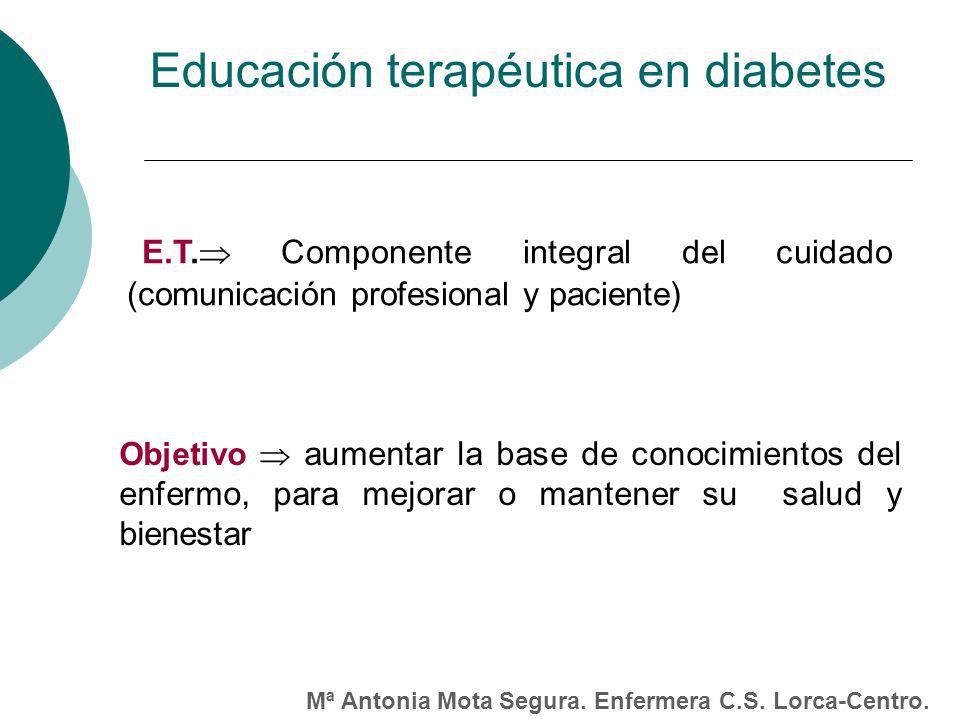 Educación terapéutica en diabetes

E.T.$\Rightarrow$ Componente integral del cuidado (comunicación profesional y paciente)

Objetivo $\Rightarrow$ aumentar la base de conocimientos del enfermo, para mejorar o mantener su salud y bienestar

Mª Antonia Mota Segura. Enfermera C.S. Lorca-Centro.